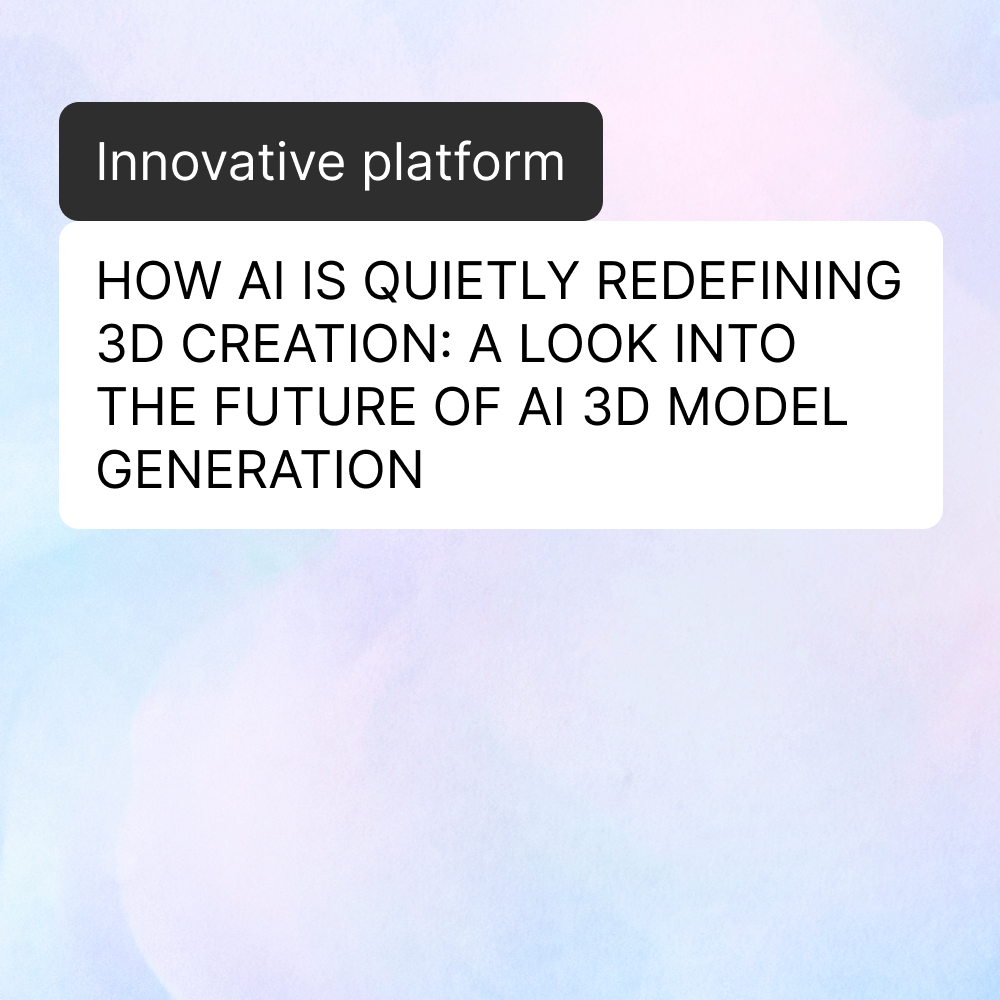 Innovative platform

HOW AI IS QUIETLY REDEFINING 3D CREATION: A LOOK INTO THE FUTURE OF AI 3D MODEL GENERATION